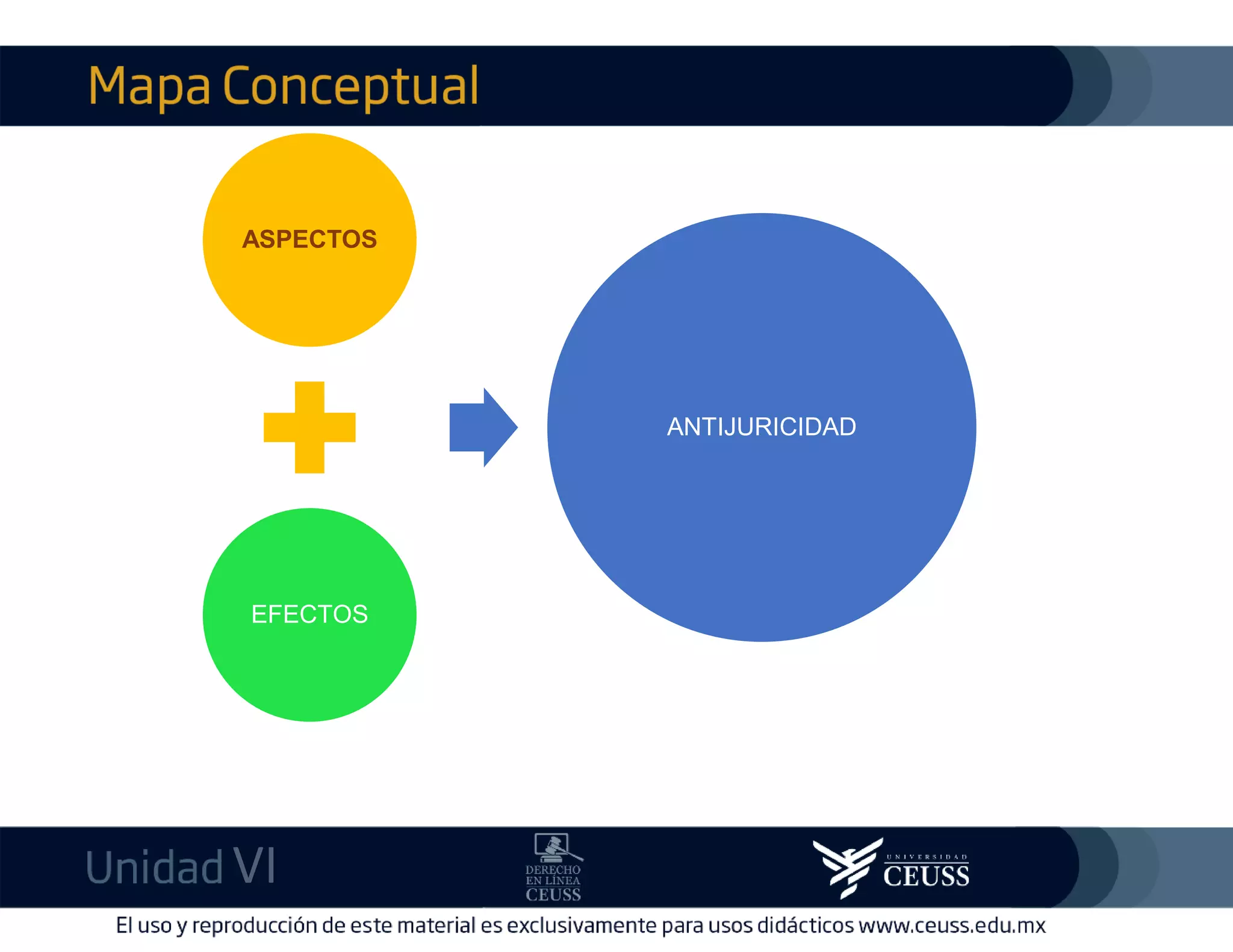 Mapa Conceptual

ASPECTOS

EFECTOS

ANTIJURICIDAD

Unidad VI

DERECHO EN LINEA CEUSS

UNIVERSIDAD CEUSS

El uso y reproducción de este material es exclusivamente para usos didácticos www.ceuss.edu.mx